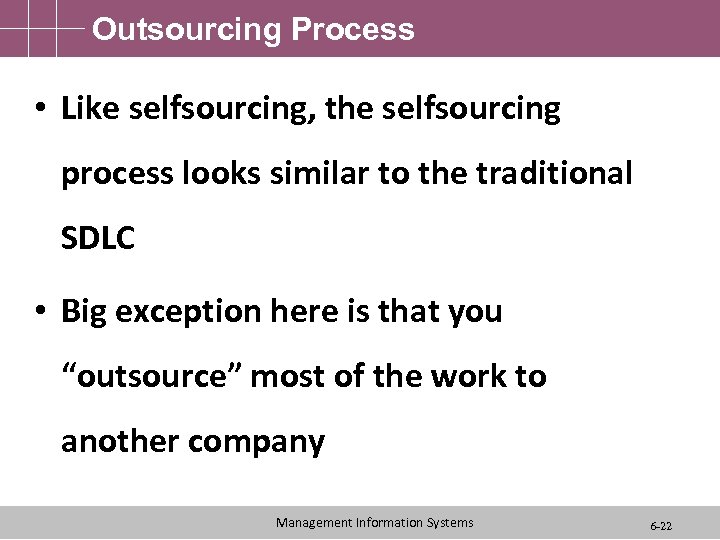 Outsourcing Process

• Like selfsourcing, the selfsourcing process looks similar to the traditional SDLC

• Big exception here is that you “outsource” most of the work to another company

Management Information Systems

6-22